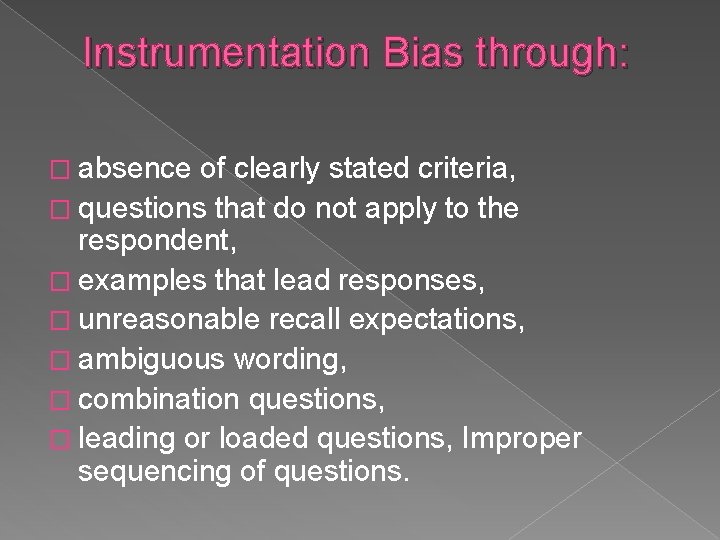 Instrumentation Bias through:

absence of clearly stated criteria,
questions that do not apply to the respondent,
examples that lead responses,
unreasonable recall expectations,
ambiguous wording,
combination questions,
leading or loaded questions, Improper sequencing of questions.